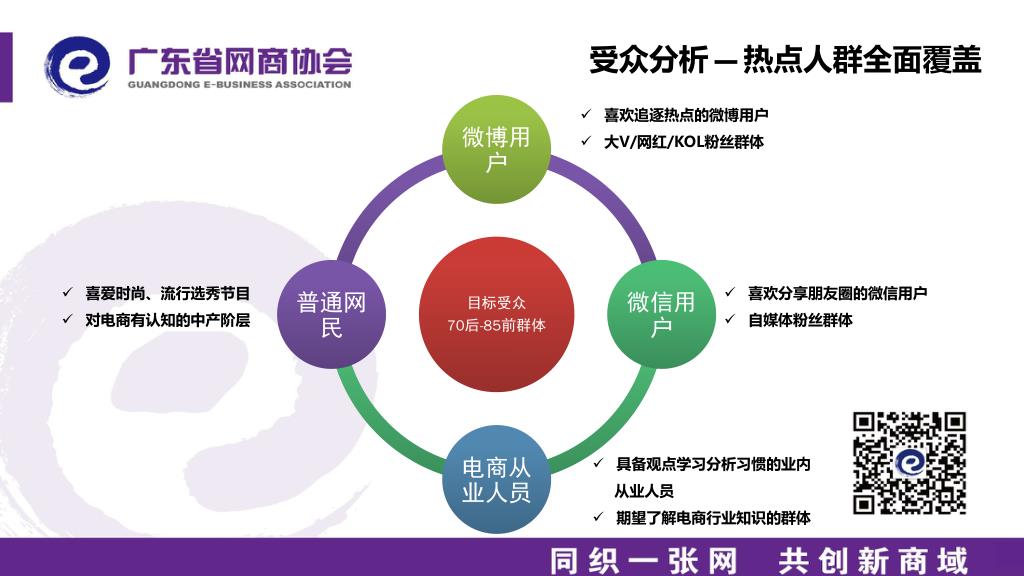 广东省网商协会
GUANGDONG E-BUSINESS ASSOCIATION

受众分析 — 热点人群全面覆盖

微博用户

✓ 喜欢追逐热点的微博用户
✓ 大V/网红/KOL粉丝群体

普通网民

✓ 喜爱时尚、流行选秀节目
✓ 对电商有认知的中产阶层

目标受众
70后-85前群体

微信用户

✓ 喜欢分享朋友圈的微信用户
✓ 自媒体粉丝群体

电商从业人员

✓ 具备观点学习分析习惯的业内从业人员
✓ 期望了解电商行业知识的群体

同织一张网 共创新商域